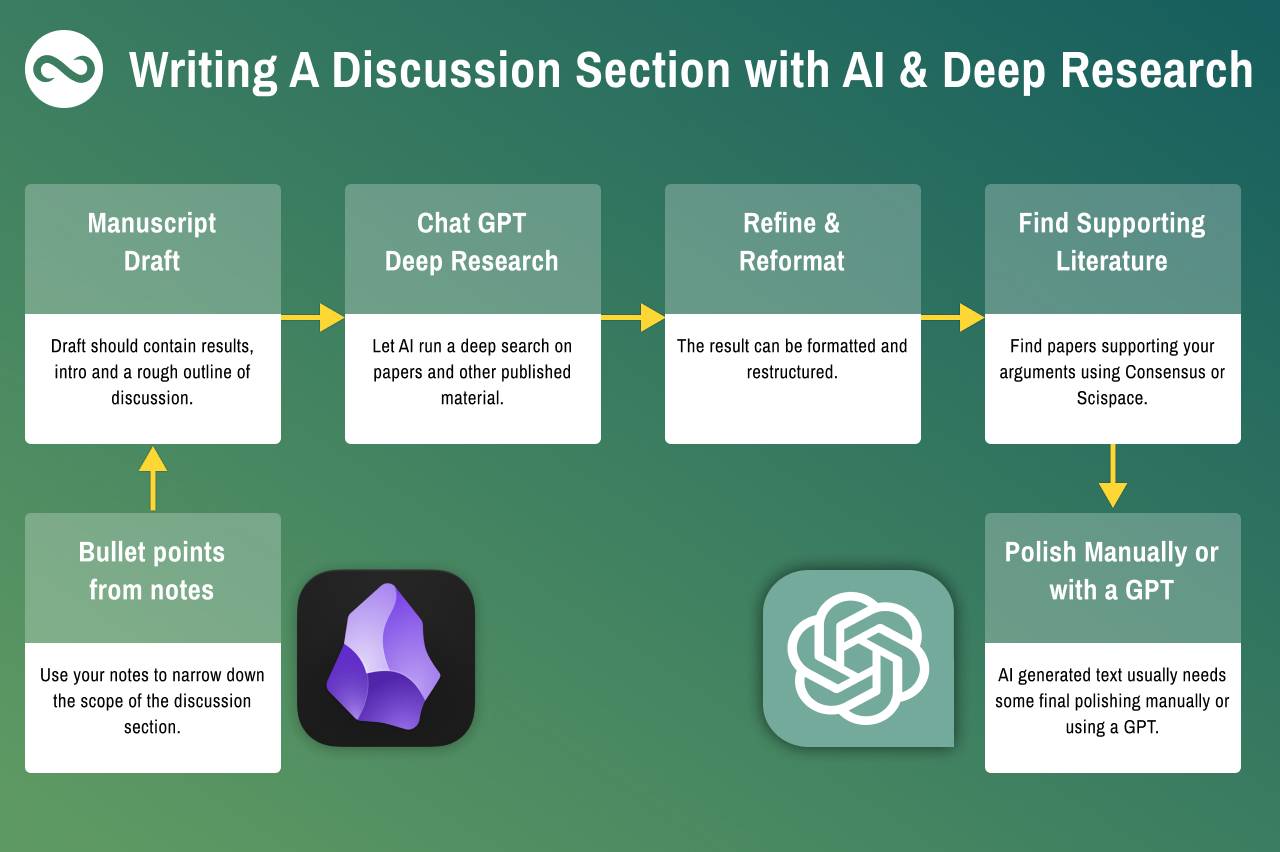 Writing A Discussion Section with AI & Deep Research

Manuscript Draft

Draft should contain results, intro and a rough outline of discussion.

Chat GPT Deep Research

Let AI run a deep search on papers and other published material.

Refine & Reformat

The result can be formatted and restructured.

Find Supporting Literature

Find papers supporting your arguments using Consensus or Scispace.

Bullet points from notes

Use your notes to narrow down the scope of the discussion section.

Polish Manually or with a GPT

AI generated text usually needs some final polishing manually or using a GPT.